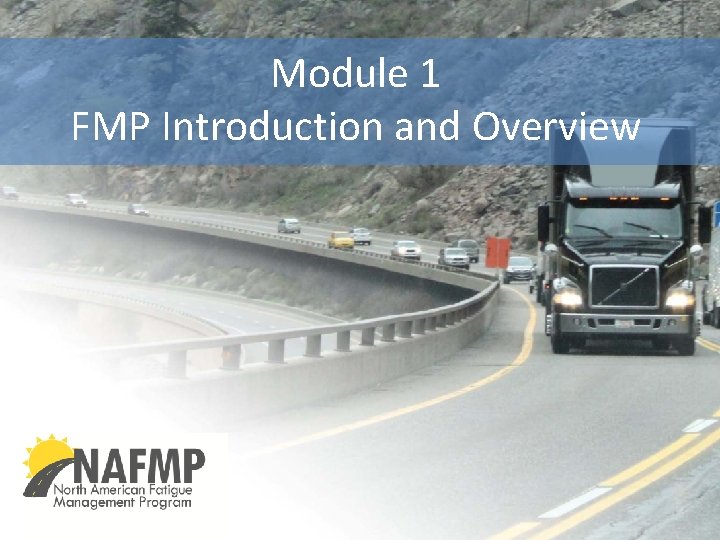 Module 1
FMP Introduction and Overview

NAFMP
North American Fatigue Management Program